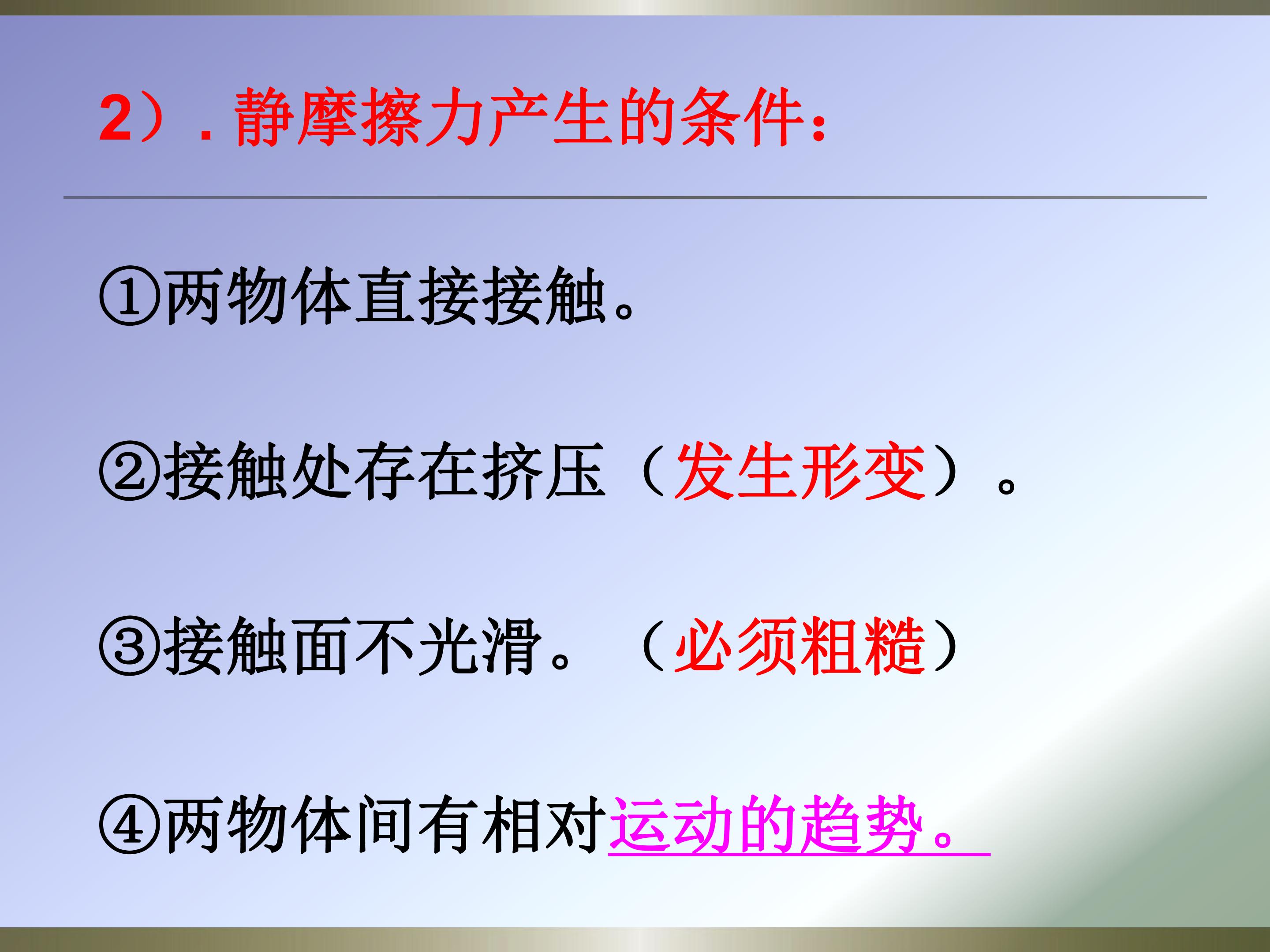 2）.静摩擦力产生的条件：

①两物体直接接触。

②接触处存在挤压（发生形变）。

③接触面不光滑。（必须粗糙）

④两物体间有相对运动的趋势。